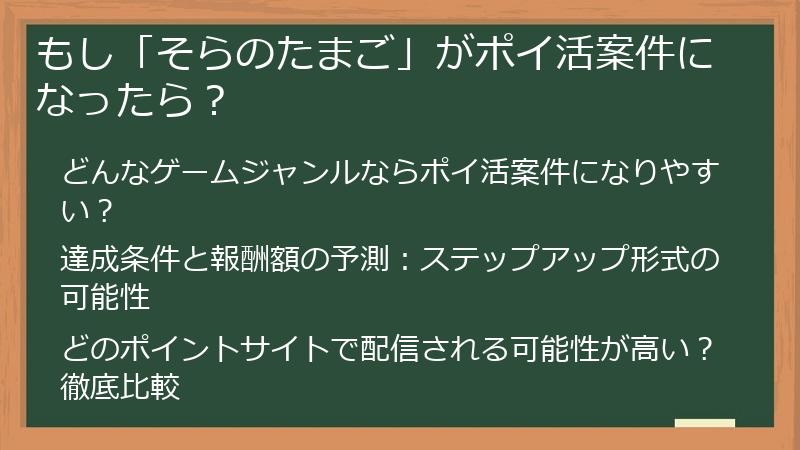 もし「そらのたまご」がポイ活案件になったら？

どんなゲームジャンルならポイ活案件になりやすい？

達成条件と報酬額の予測：ステップアップ形式の可能性

どのポイントサイトで配信される可能性が高い？徹底比較